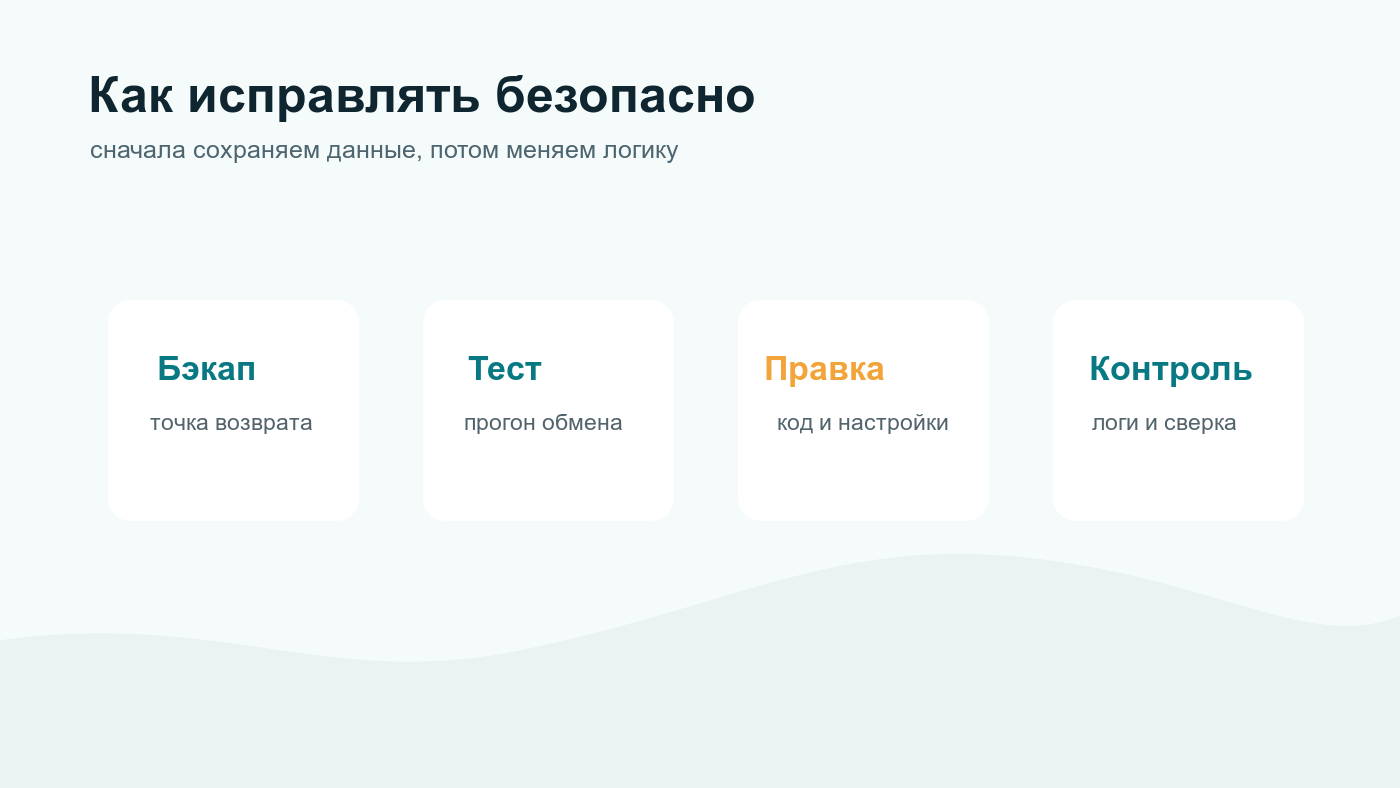 Как исправлять безопасно

сначала сохраняем данные, потом меняем логику

Бэкап

точка возврата

Тест

прогон обмена

Правка

код и настройки

Контроль

логи и сверка